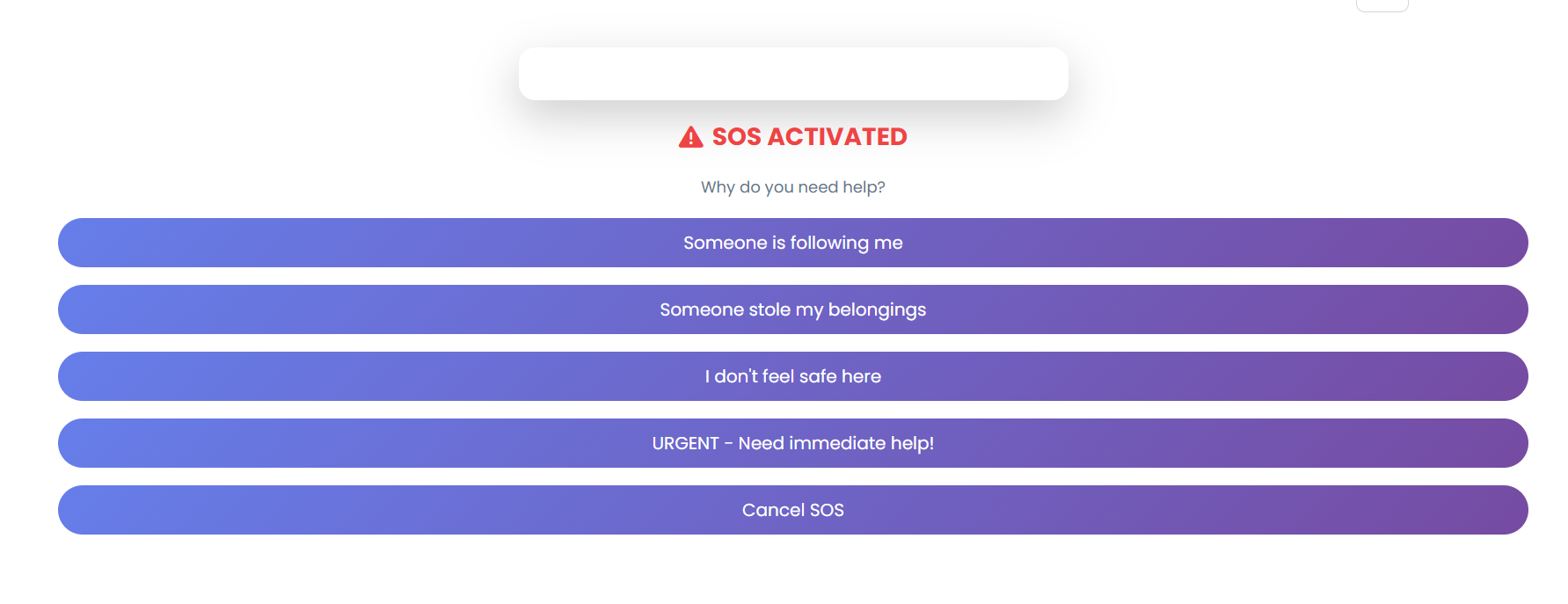 SOS ACTIVATED

Why do you need help?

Someone is following me

Someone stole my belongings

I don't feel safe here

URGENT - Need immediate help!

Cancel SOS